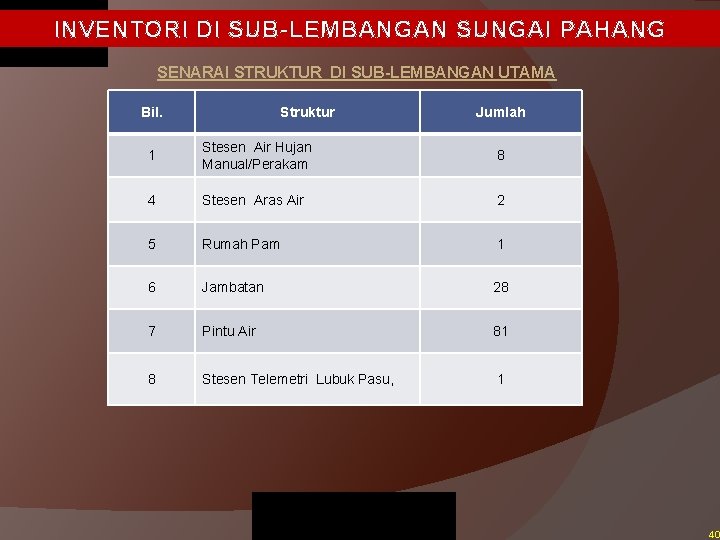 INVENTORI DI SUB-LEMBANGAN SUNGAI PAHANG

SENARAI STRUKTUR DI SUB-LEMBANGAN UTAMA

| Bil. | Struktur | Jumlah |
|---|---|---|
| 1 | Stesen Air Hujan Manual/Perakam | 8 |
| 4 | Stesen Aras Air | 2 |
| 5 | Rumah Pam | 1 |
| 6 | Jambatan | 28 |
| 7 | Pintu Air | 81 |
| 8 | Stesen Telemetri Lubuk Pasu, | 1 |

40